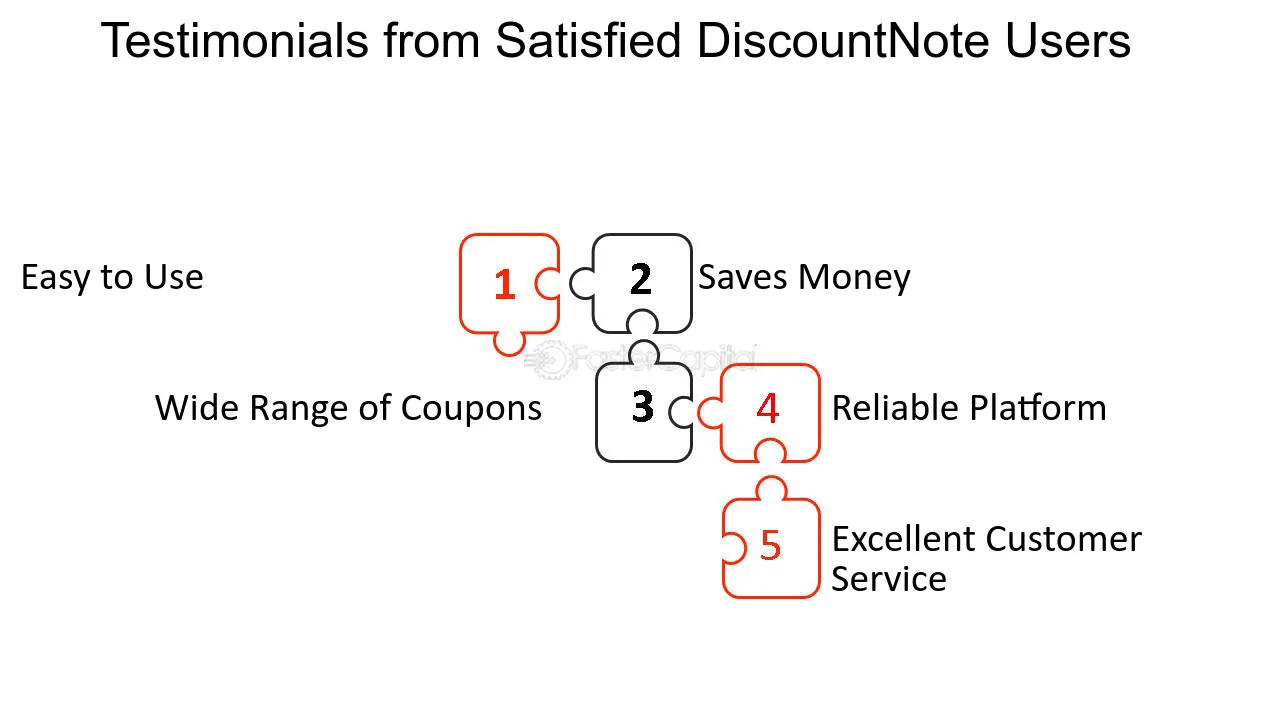 Testimonials from Satisfied DiscountNote Users

Easy to Use

1

2

Saves Money

Wide Range of Coupons

3

4

Reliable Platform

5

Excellent Customer Service

FasterCapital